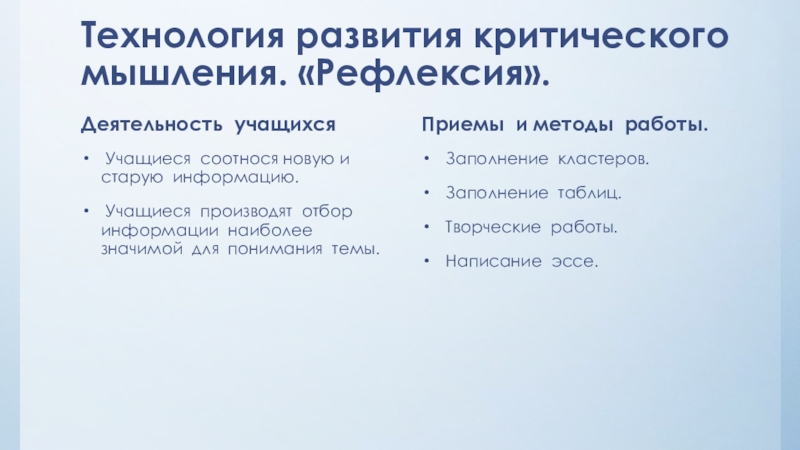 Технология развития критического мышления. «Рефлексия».

Деятельность учащихся

• Учащиеся соотнося новую и старую информацию.

• Учащиеся производят отбор информации наиболее значимой для понимания темы.

Приемы и методы работы.

• Заполнение кластеров.

• Заполнение таблиц.

• Творческие работы.

• Написание эссе.